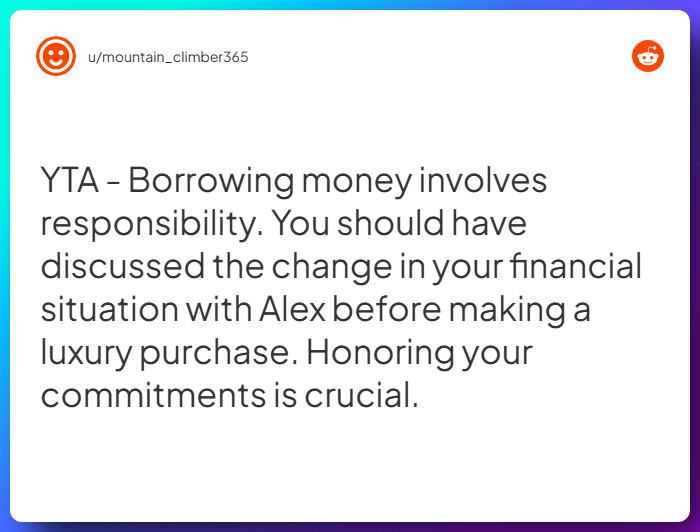 u/mountain_climber365

YTA - Borrowing money involves responsibility. You should have discussed the change in your financial situation with Alex before making a luxury purchase. Honoring your commitments is crucial.